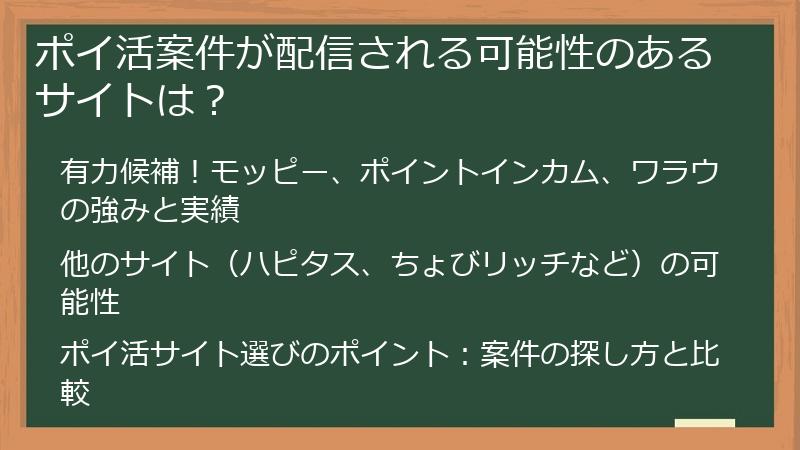 ポイ活案件が配信される可能性のあるサイトは？

有力候補！モッピー、ポイントインカム、ワラウの強みと実績

他のサイト（ハピタス、ちょびリッチなど）の可能性

ポイ活サイト選びのポイント：案件の探し方と比較